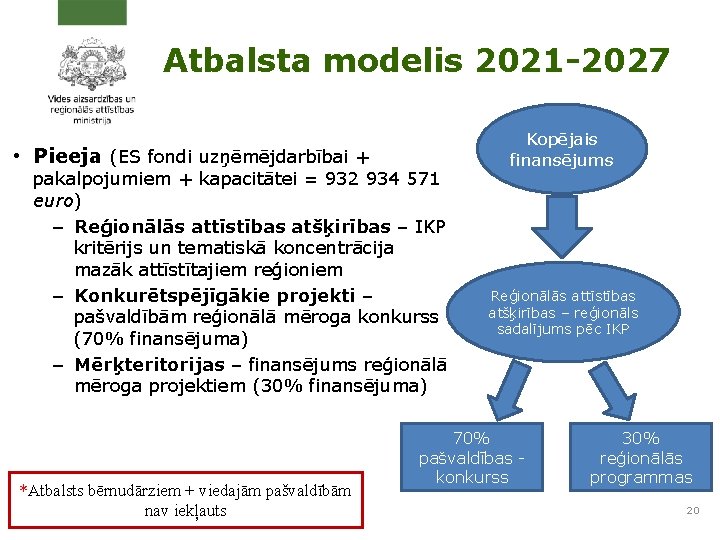 Vides aizsardzības un reģionālās attīstības ministrija

Atbalsta modelis 2021-2027

• **Pieeja** (ES fondi uzņēmējdarbībai + pakalpojumiem + kapacitātei = 932 934 571 *euro*)
 – **Reģionālās attīstības atšķirības** – IKP kritērijs un tematiskā koncentrācija mazāk attīstītajiem reģioniem
 – **Konkurētspējīgākie projekti** – pašvaldībām reģionālā mēroga konkurss (70% finansējuma)
 – **Mērķteritorijas** – finansējums reģionālā mēroga projektiem (30% finansējuma)

Kopējais finansējums

Reģionālās attīstības atšķirības – reģionāls sadalījums pēc IKP

70% pašvaldības - konkurss

30% reģionālās programmas

*Atbalsts bērnudārziem + viedajām pašvaldībām nav iekļauts

20